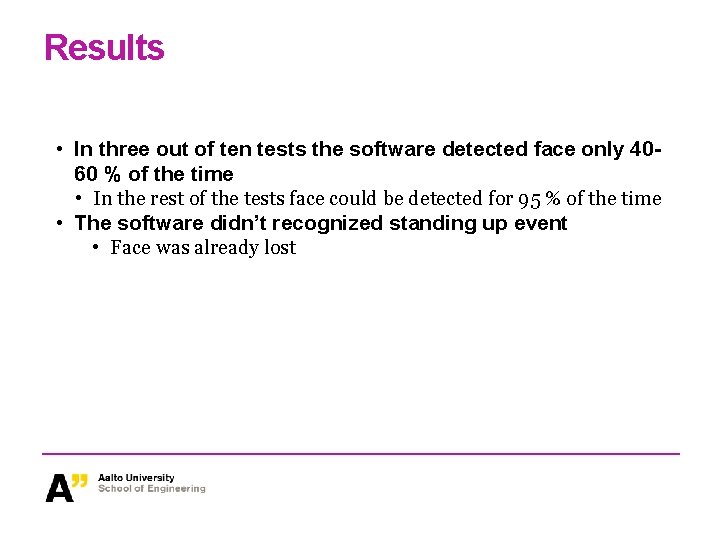 Results

• In three out of ten tests the software detected face only 40-60 % of the time
  • In the rest of the tests face could be detected for 95 % of the time
• The software didn't recognized standing up event
  • Face was already lost

A"
Aalto University
School of Engineering